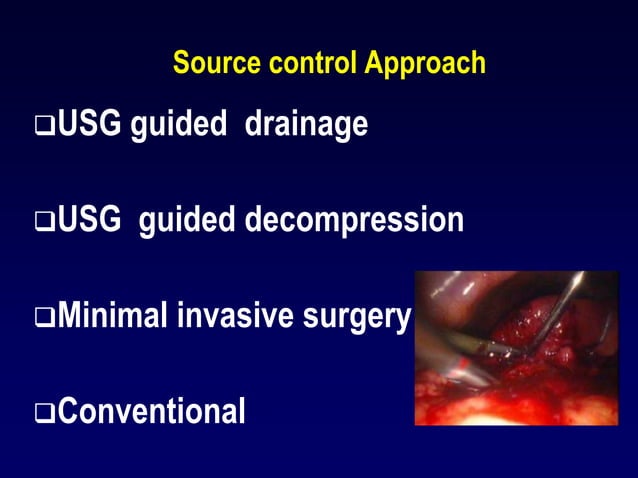 Source control Approach

❑USG guided drainage

❑USG guided decompression

❑Minimal invasive surgery

❑Conventional